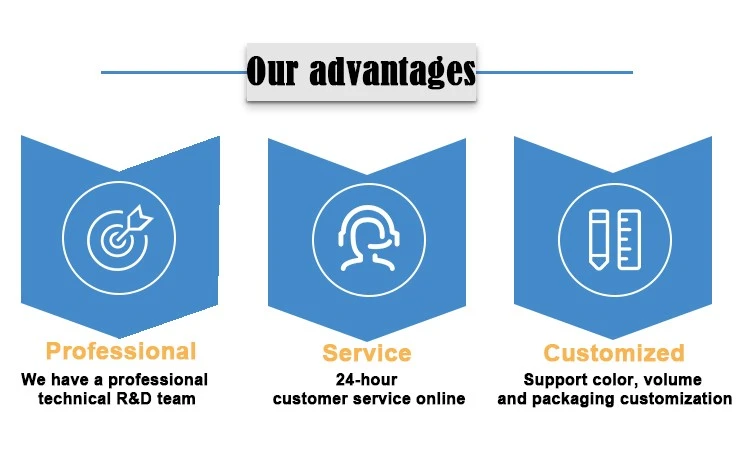 Our advantages

Professional

We have a professional technical R&D team

Service

24-hour customer service online

Customized

Support color, volume and packaging customization